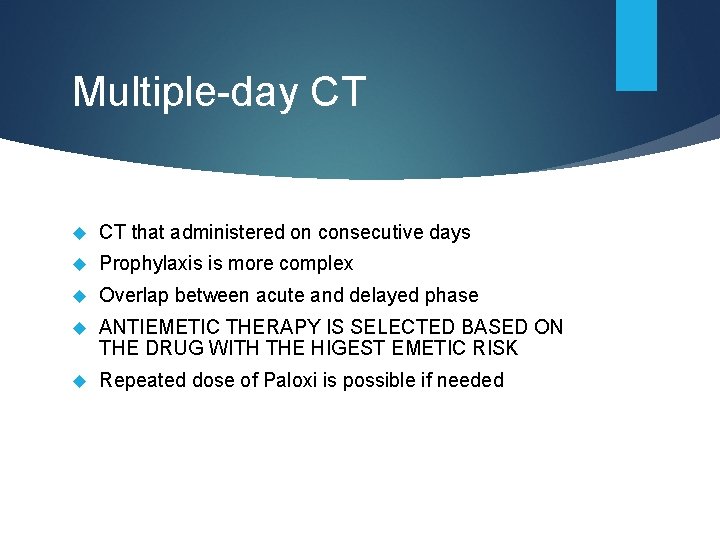 Multiple-day CT

CT that administered on consecutive days

Prophylaxis is more complex

Overlap between acute and delayed phase

ANTIEMETIC THERAPY IS SELECTED BASED ON THE DRUG WITH THE HIGEST EMETIC RISK

Repeated dose of Paloxi is possible if needed